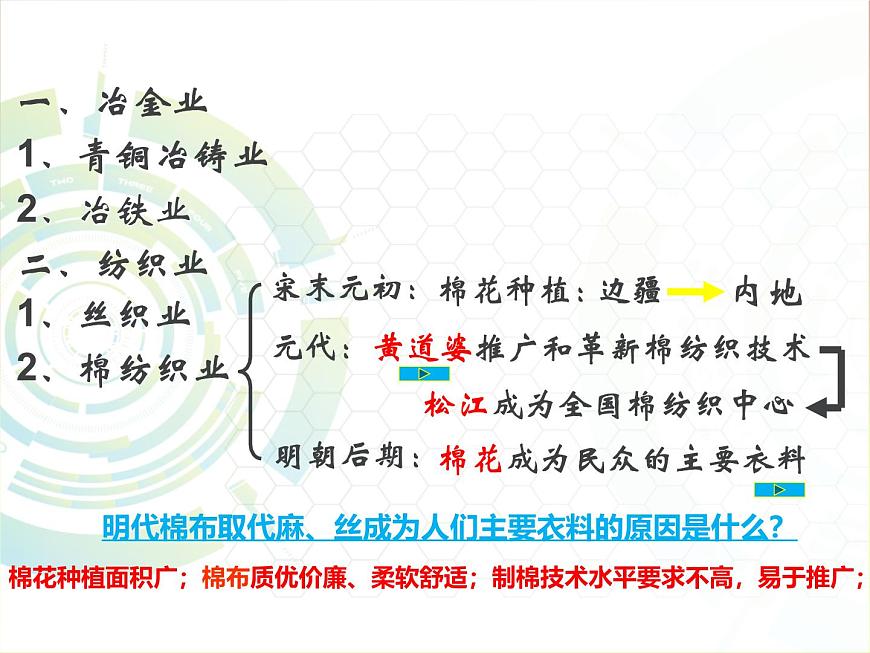 一、冶金业
1、青铜冶铸业
2、冶铁业
二、纺织业
1、丝织业
2、棉纺织业

宋末元初：棉花种植：边疆 → 内地
元代：黄道婆推广和革新棉纺织技术
松江成为全国棉纺织中心
明朝后期：棉花成为民众的主要衣料

明代棉布取代麻、丝成为人们主要衣料的原因是什么？
棉花种植面积广；棉布质优价廉、柔软舒适；制棉技术水平要求不高，易于推广；